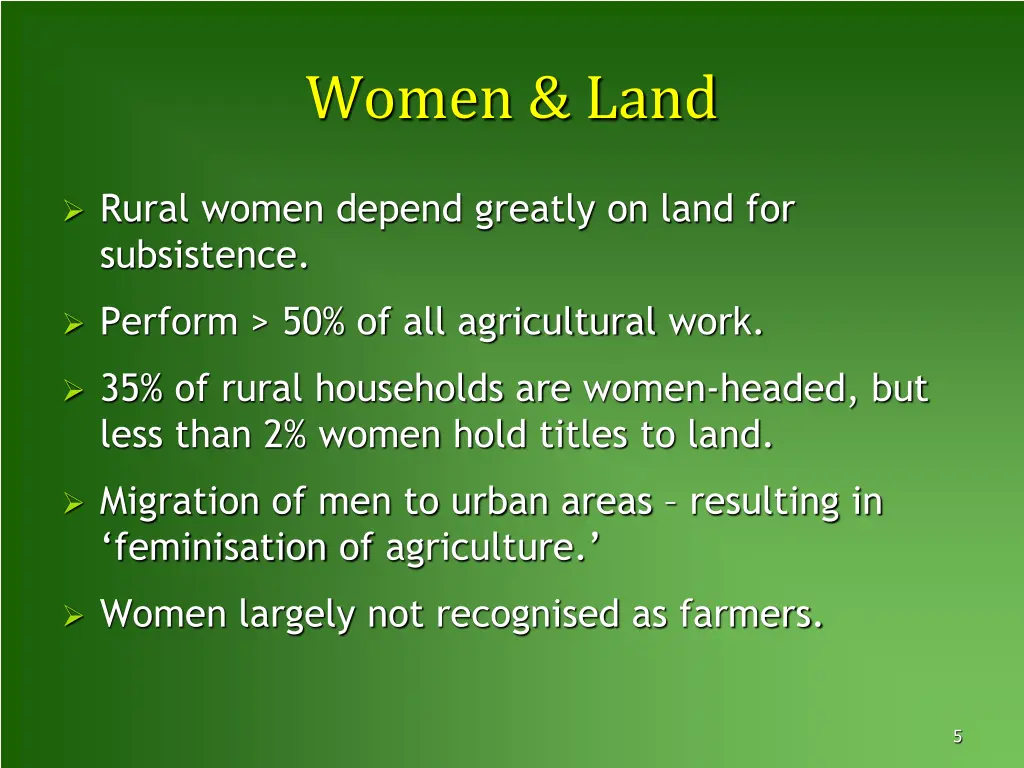 Women & Land

➢ Rural women depend greatly on land for subsistence.

➢ Perform > 50% of all agricultural work.

➢ 35% of rural households are women-headed, but less than 2% women hold titles to land.

➢ Migration of men to urban areas – resulting in ‘feminisation of agriculture.’

➢ Women largely not recognised as farmers.

5